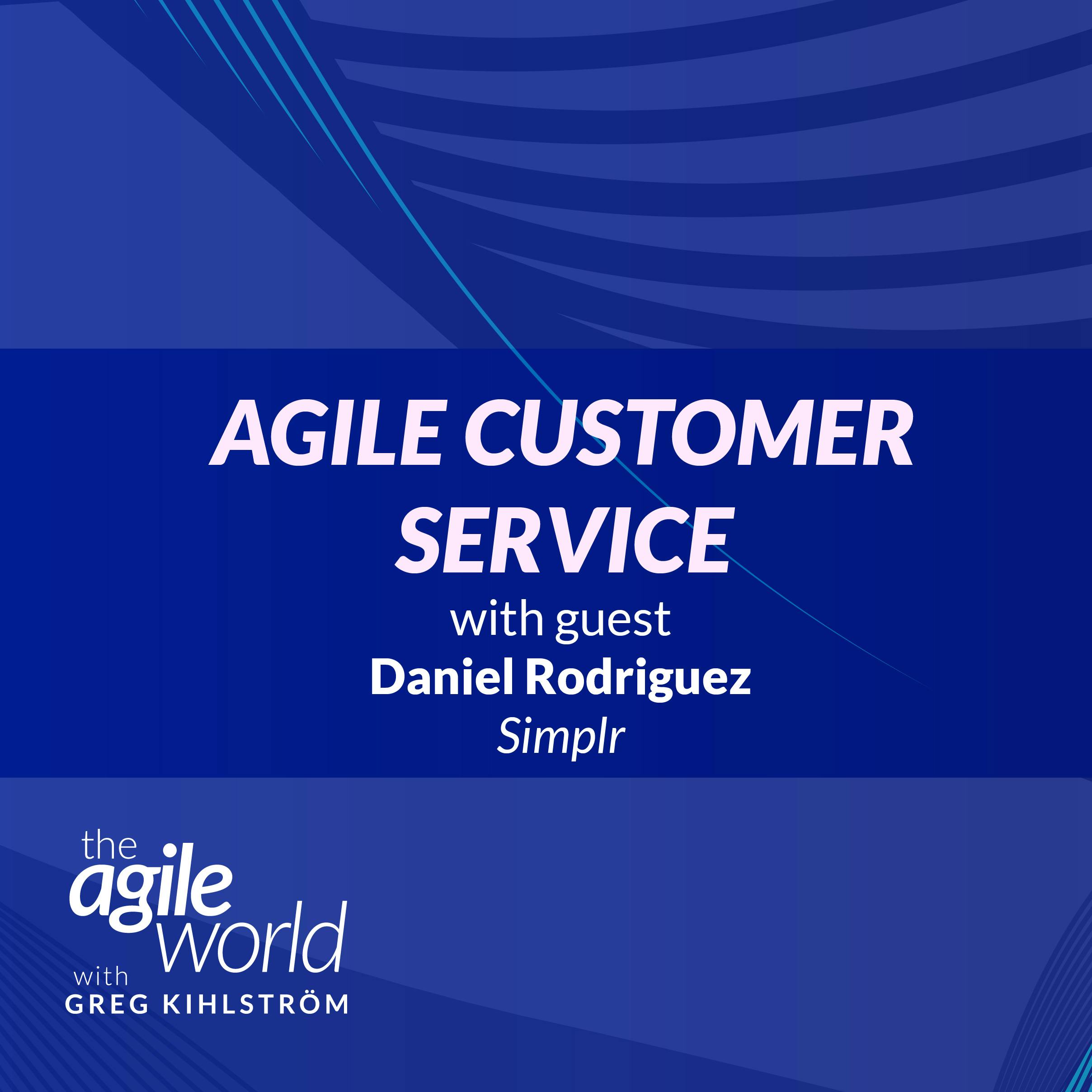 AGILE CUSTOMER SERVICE
with guest
Daniel Rodriguez
Simplr

the agile world
with
GREG KIHLSTRÖM